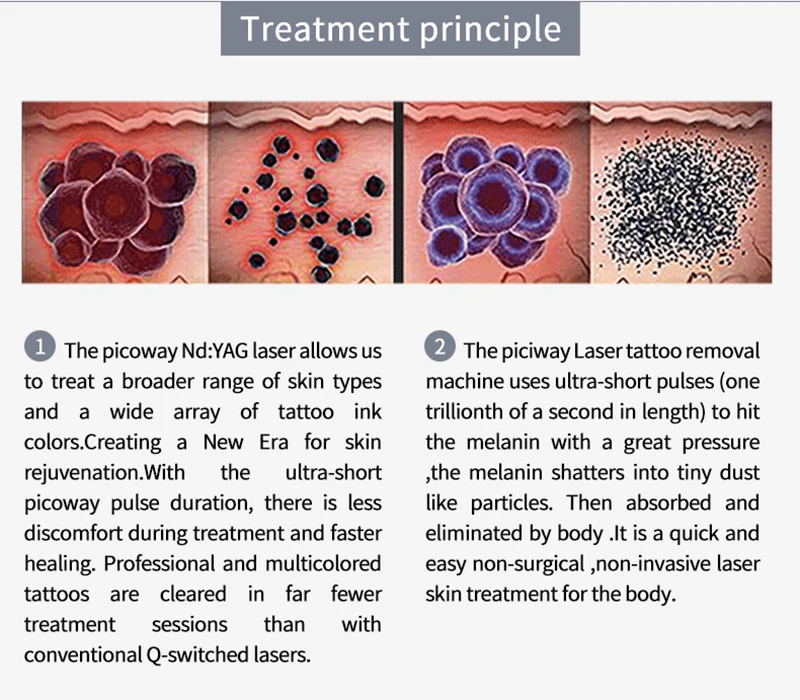 Treatment principle

1 The picoway Nd:YAG laser allows us to treat a broader range of skin types and a wide array of tattoo ink colors.Creating a New Era for skin rejuvenation.With the ultra-short picoway pulse duration, there is less discomfort during treatment and faster healing. Professional and multicolored tattoos are cleared in far fewer treatment sessions than with conventional Q-switched lasers.

2 The piciway Laser tattoo removal machine uses ultra-short pulses (one trillionth of a second in length) to hit the melanin with a great pressure ,the melanin shatters into tiny dust like particles. Then absorbed and eliminated by body .It is a quick and easy non-surgical ,non-invasive laser skin treatment for the body.